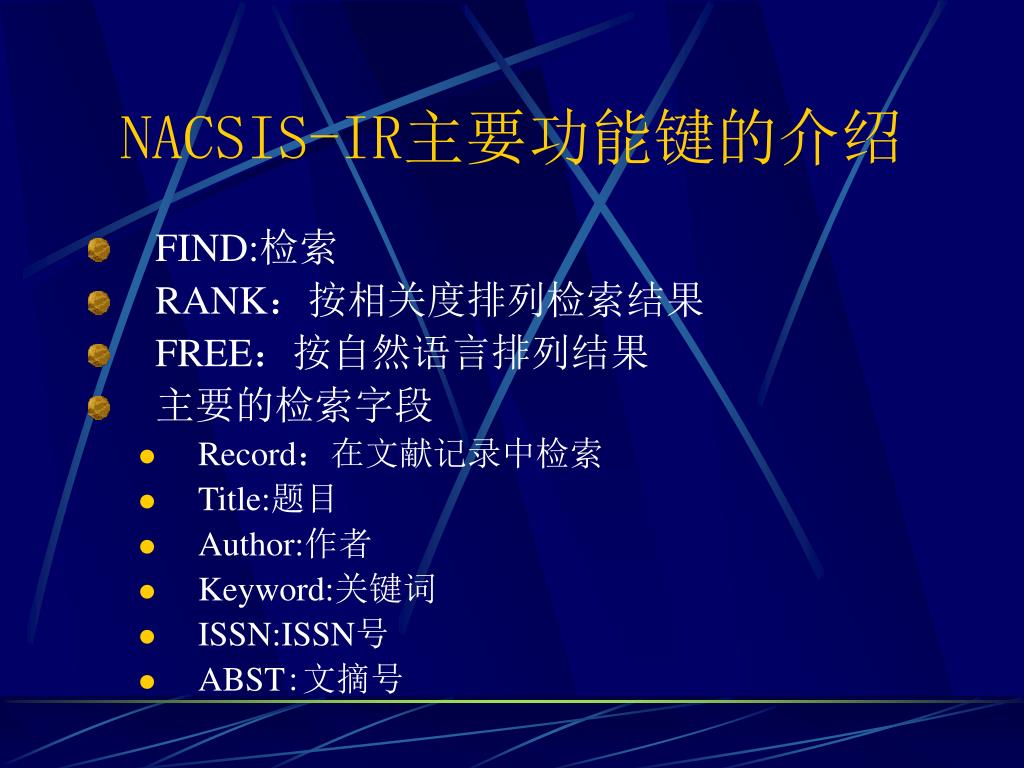 NACSIS-IR主要功能键的介绍

FIND:检索
RANK：按相关度排列检索结果
FREE：按自然语言排列结果
主要的检索字段
Record：在文献记录中检索
Title:题目
Author:作者
Keyword:关键词
ISSN:ISSN号
ABST:文摘号